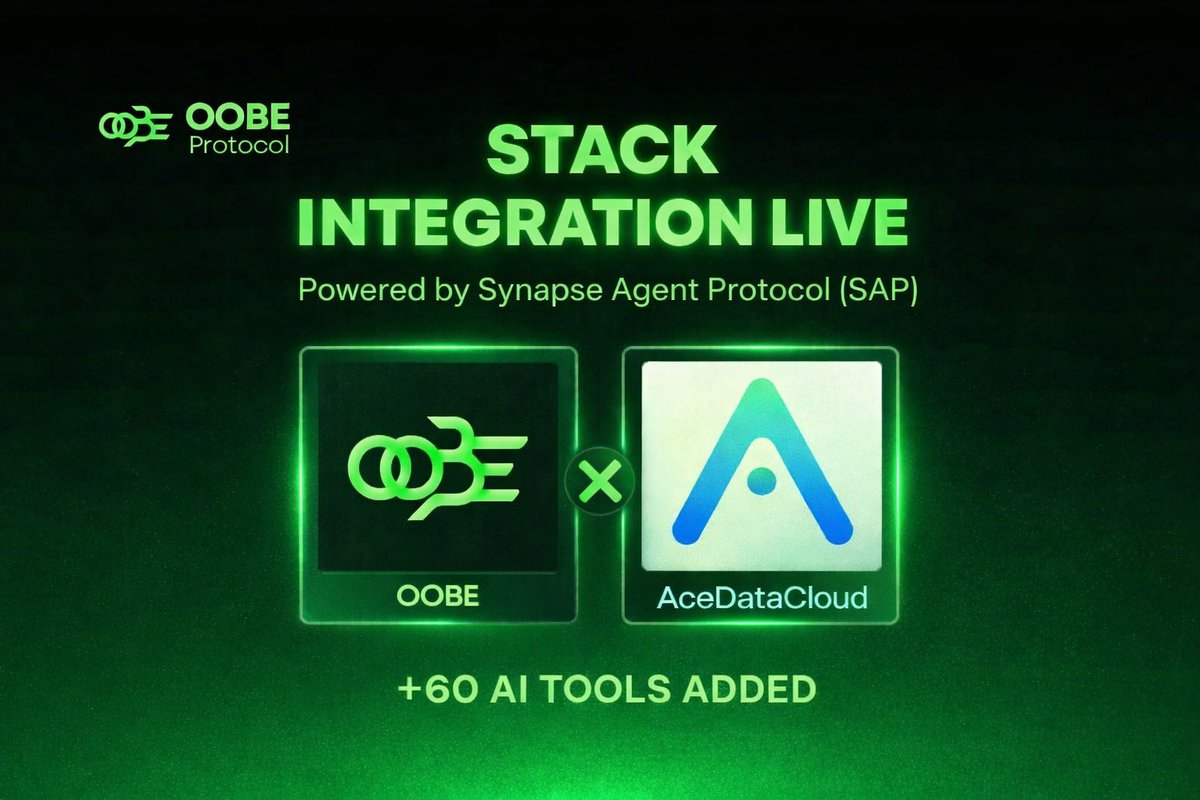 OOBE
Protocol

STACK
INTEGRATION LIVE

Powered by Synapse Agent Protocol (SAP)

OOBE

×

AceDataCloud

+60 AI TOOLS ADDED